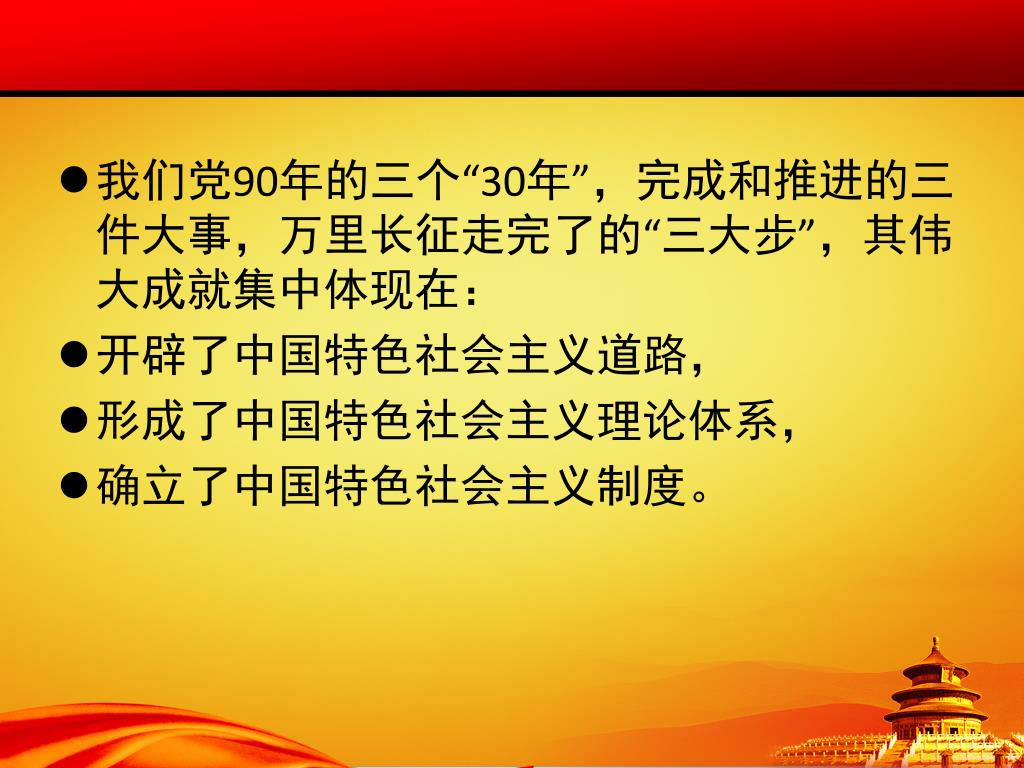 ● 我们党90年的三个“30年”，完成和推进的三件大事，万里长征走完了的“三大步”，其伟大成就集中体现在：

● 开辟了中国特色社会主义道路，

● 形成了中国特色社会主义理论体系，

● 确立了中国特色社会主义制度。